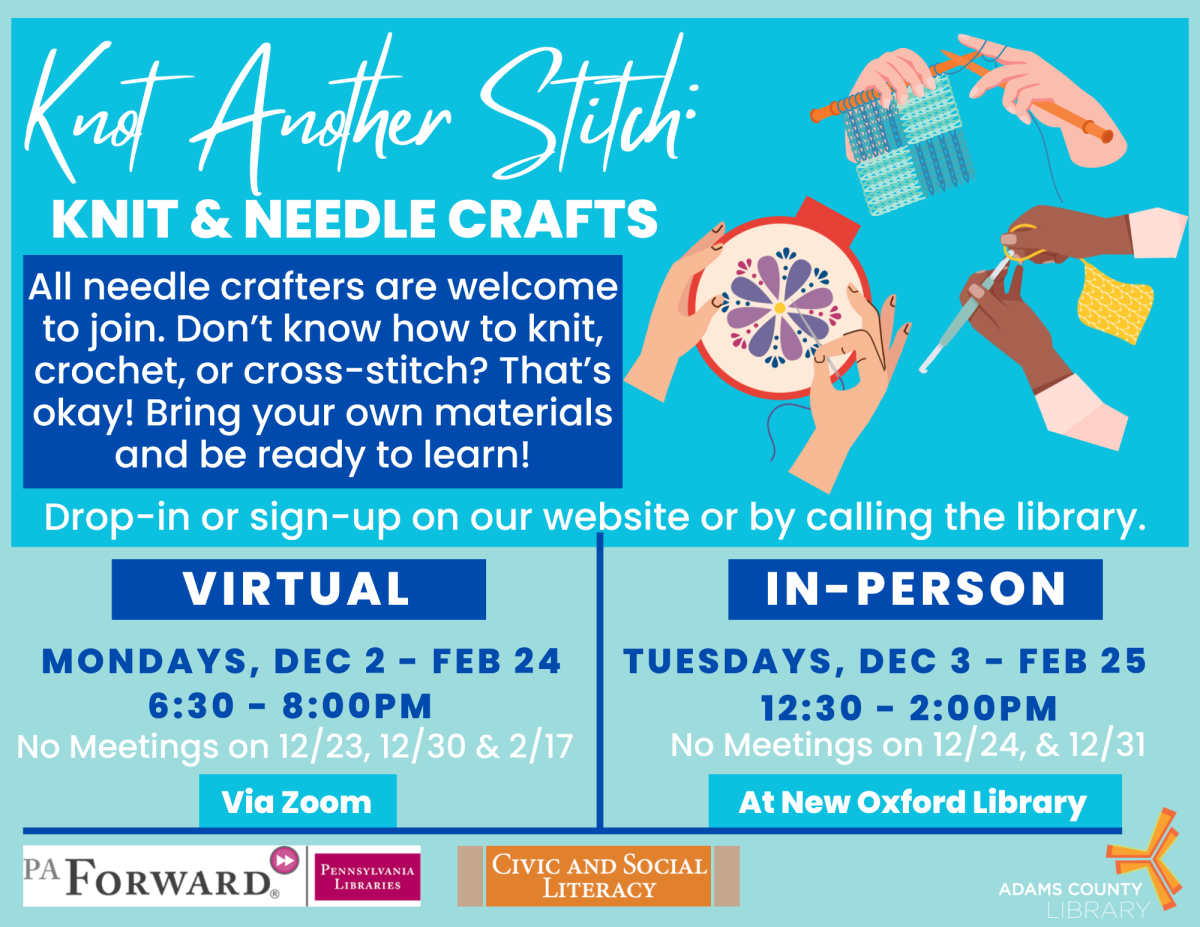 Knot Another Stitch:
KNIT & NEEDLE CRAFTS

All needle crafters are welcome to join. Don't know how to knit, crochet, or cross-stitch? That's okay! Bring your own materials and be ready to learn!

Drop-in or sign-up on our website or by calling the library.

VIRTUAL

MONDAYS, DEC 2 - FEB 24
6:30 - 8:00PM
No Meetings on 12/23, 12/30 & 2/17

Via Zoom

IN-PERSON

TUESDAYS, DEC 3 - FEB 25
12:30 - 2:00PM
No Meetings on 12/24, & 12/31

At New Oxford Library

PA FORWARD® PENNSYLVANIA LIBRARIES

CIVIC AND SOCIAL LITERACY

ADAMS COUNTY LIBRARY